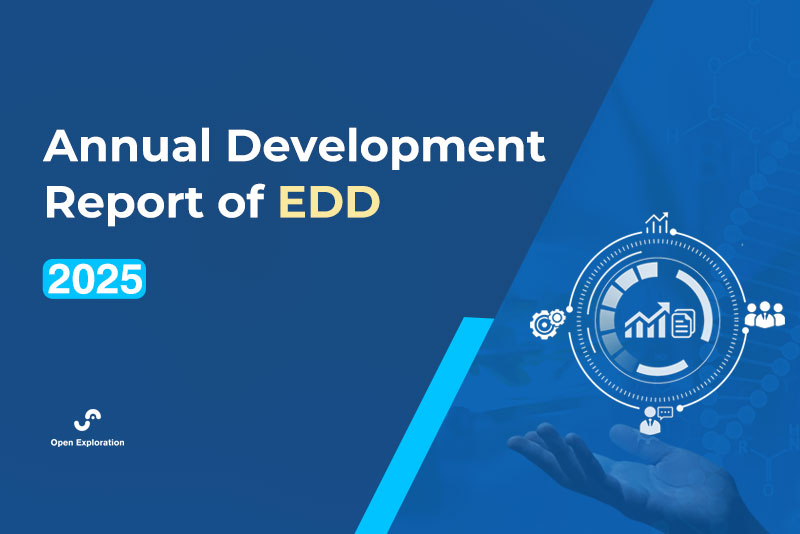 Annual Development Report of EDD

2025

Open Exploration